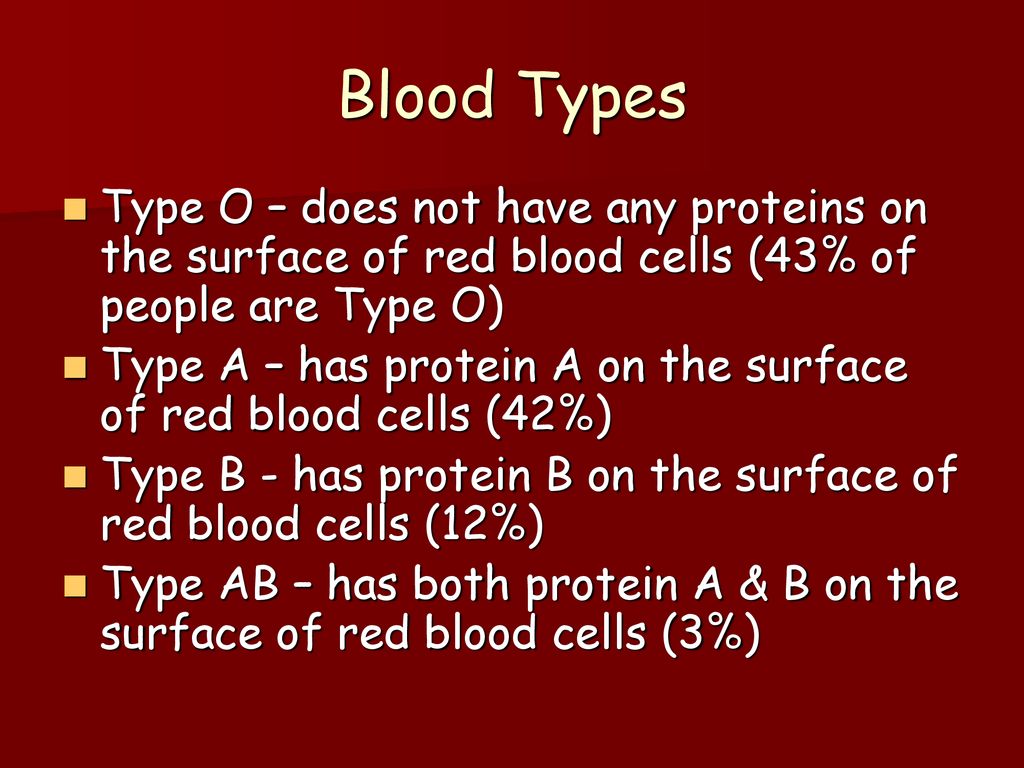 Blood Types

- Type O – does not have any proteins on the surface of red blood cells (43% of people are Type O)
- Type A – has protein A on the surface of red blood cells (42%)
- Type B - has protein B on the surface of red blood cells (12%)
- Type AB – has both protein A & B on the surface of red blood cells (3%)